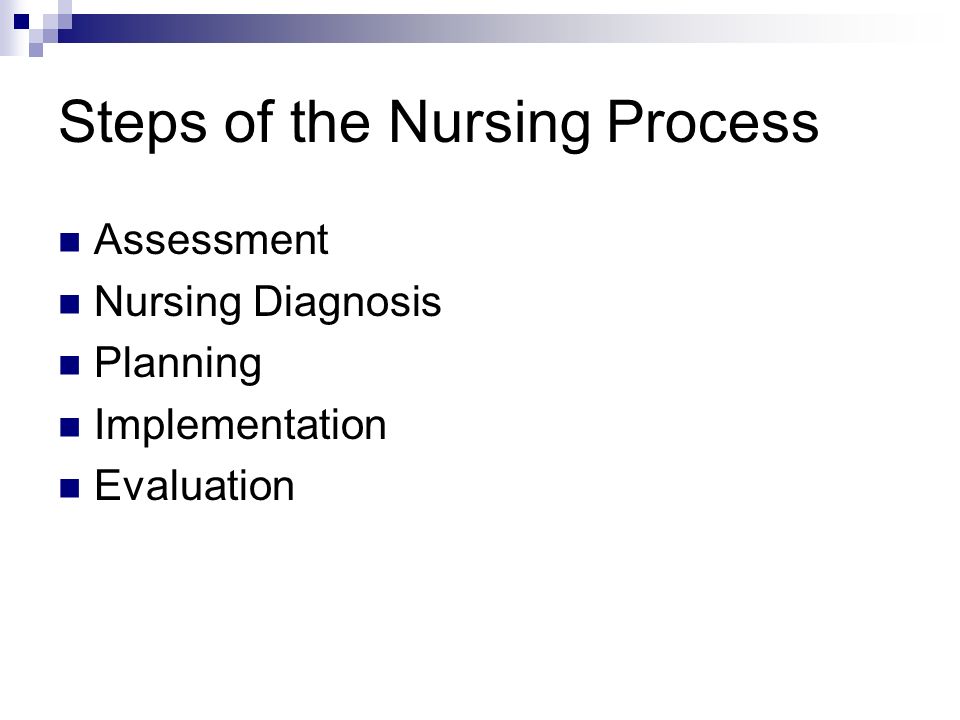 Steps of the Nursing Process

- Assessment
- Nursing Diagnosis
- Planning
- Implementation
- Evaluation